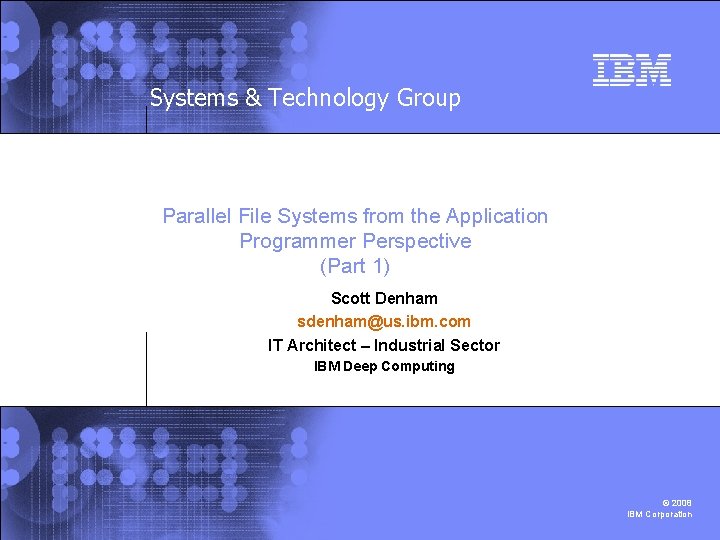 IBM

Systems & Technology Group

Parallel File Systems from the Application Programmer Perspective (Part 1)

Scott Denham
sdenham@us.ibm.com
IT Architect – Industrial Sector
IBM Deep Computing

© 2008
IBM Corporation